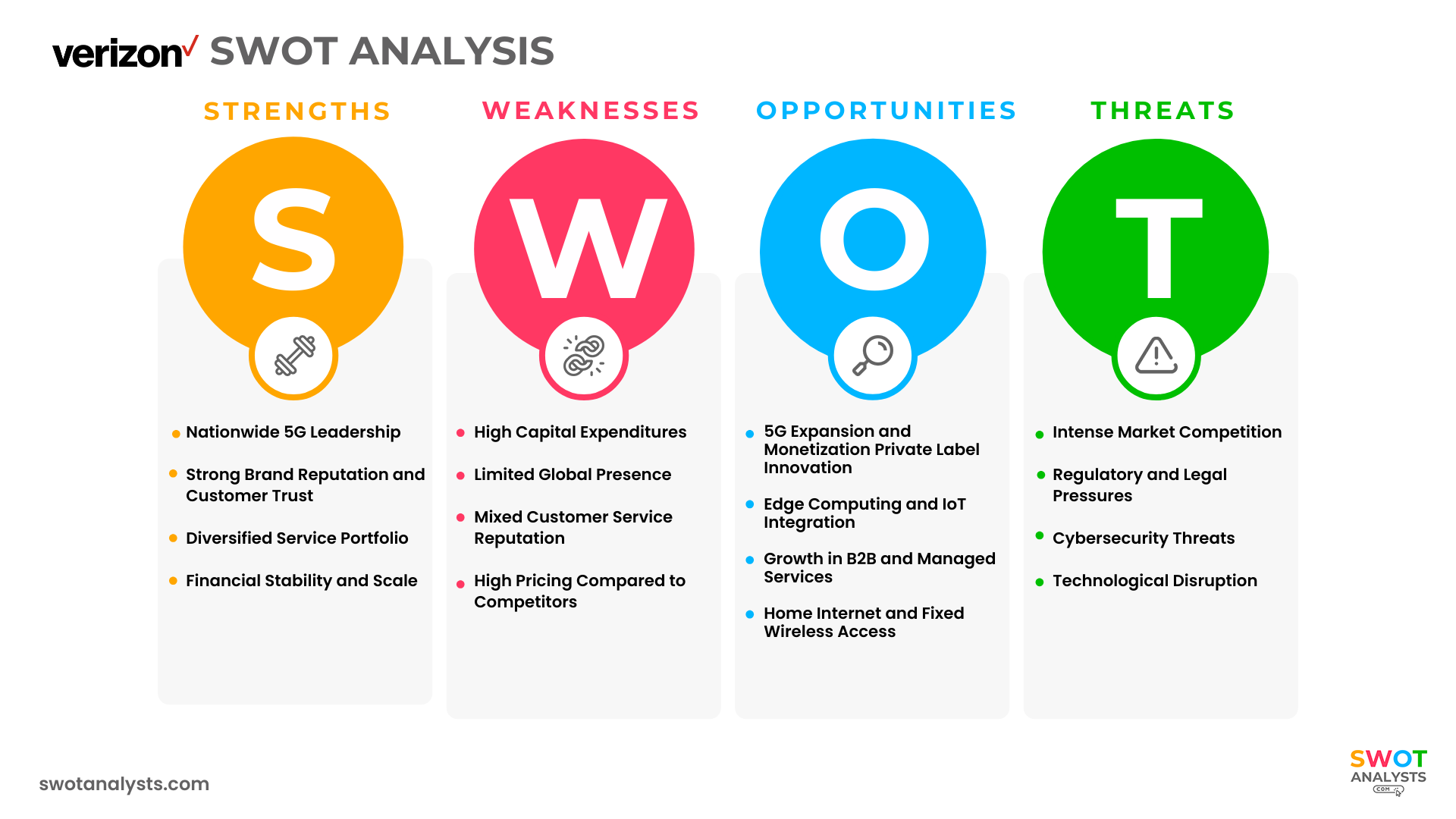 verizon SWOT ANALYSIS

STRENGTHS

S

- Nationwide 5G Leadership
- Strong Brand Reputation and Customer Trust
- Diversified Service Portfolio
- Financial Stability and Scale

WEAKNESSES

W

- High Capital Expenditures
- Limited Global Presence
- Mixed Customer Service Reputation
- High Pricing Compared to Competitors

OPPORTUNITIES

O

- 5G Expansion and Monetization Private Label Innovation
- Edge Computing and IoT Integration
- Growth in B2B and Managed Services
- Home Internet and Fixed Wireless Access

THREATS

T

- Intense Market Competition
- Regulatory and Legal Pressures
- Cybersecurity Threats
- Technological Disruption

swotanalysts.com

SWOT ANALYSTS .COM